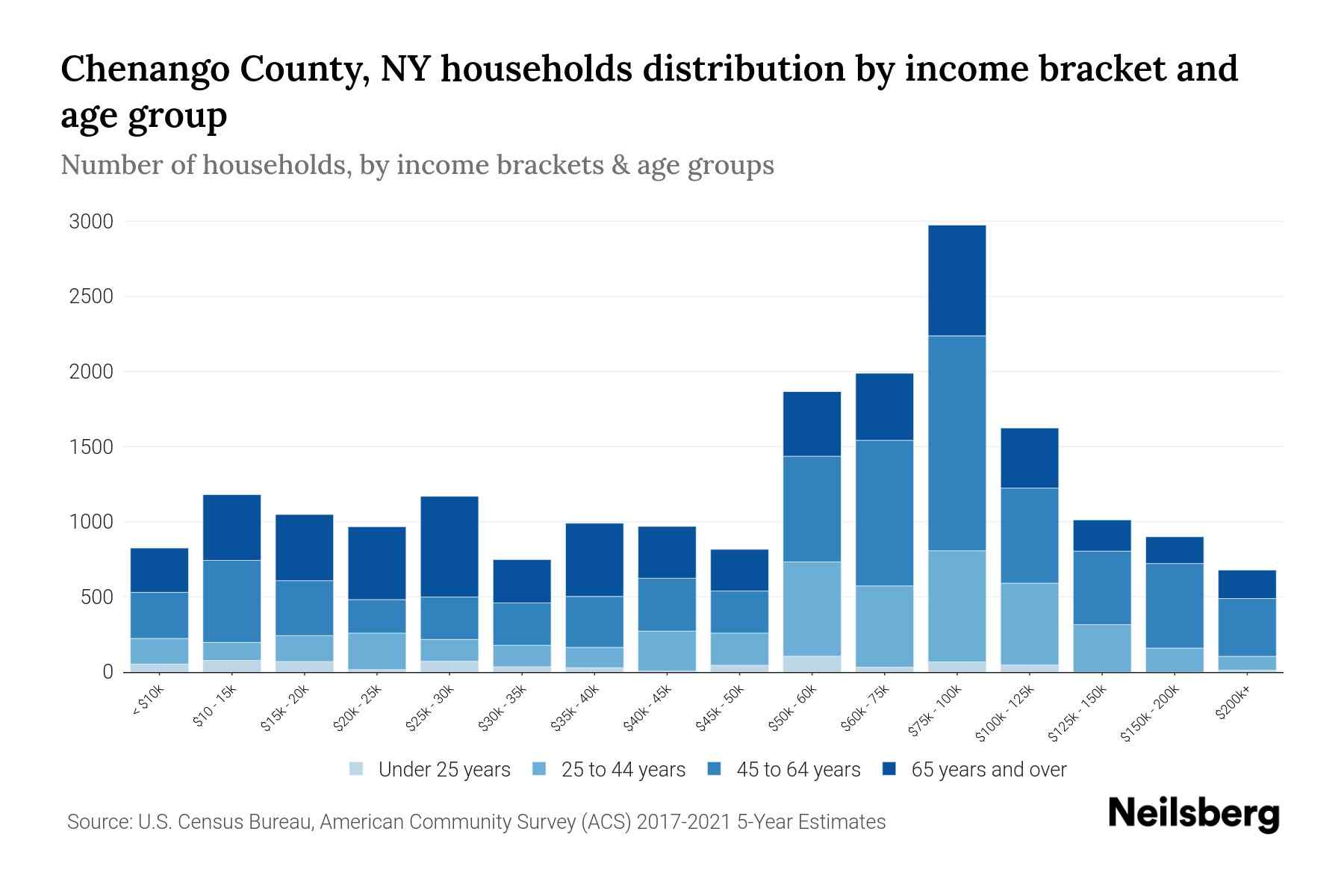 Chenango County, NY households distribution by income bracket and age group

Number of households, by income brackets & age groups

3000
2500
2000
1500
1000
500
0

< $10k
$10 - 15k
$15k - 20k
$20k - 25k
$25k - 30k
$30k - 35k
$35k - 40k
$40k - 45k
$45k - 50k
$50k - 60k
$60k - 75k
$75k - 100k
$100k - 125k
$125k - 150k
$150k - 200k
$200k+

Under 25 years
25 to 44 years
45 to 64 years
65 years and over

Source: U.S. Census Bureau, American Community Survey (ACS) 2017-2021 5-Year Estimates

Neilsberg